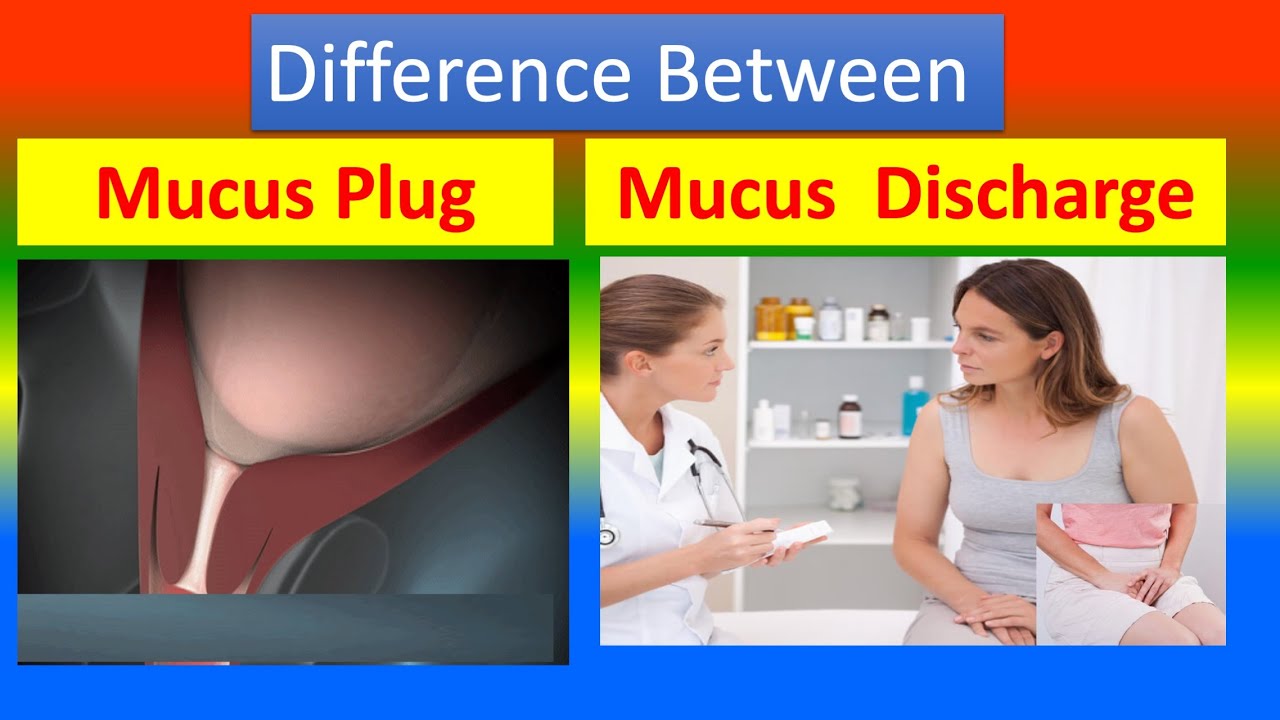 Difference Between

Mucus Plug

Mucus Discharge